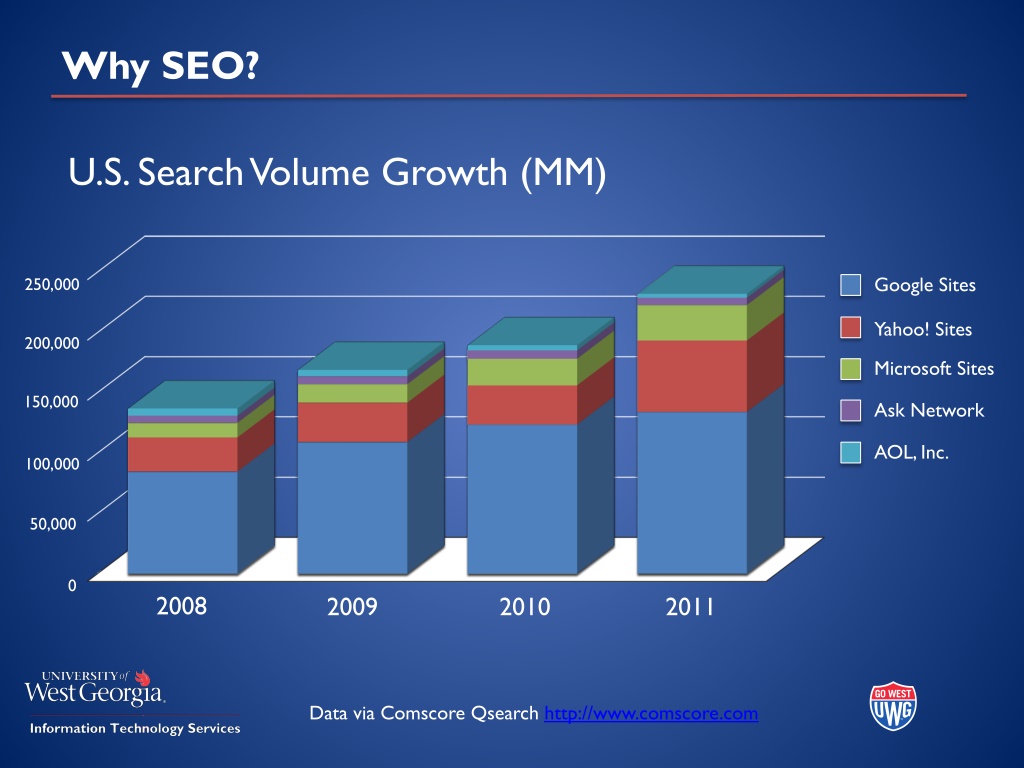 Why SEO?

U.S. Search Volume Growth (MM)

250,000
200,000
150,000
100,000
50,000
0

2008 2009 2010 2011

Google Sites
Yahoo! Sites
Microsoft Sites
Ask Network
AOL, Inc.

UNIVERSITY of West Georgia.
Information Technology Services

Data via Comscore Qsearch http://www.comscore.com

GO WEST UWG